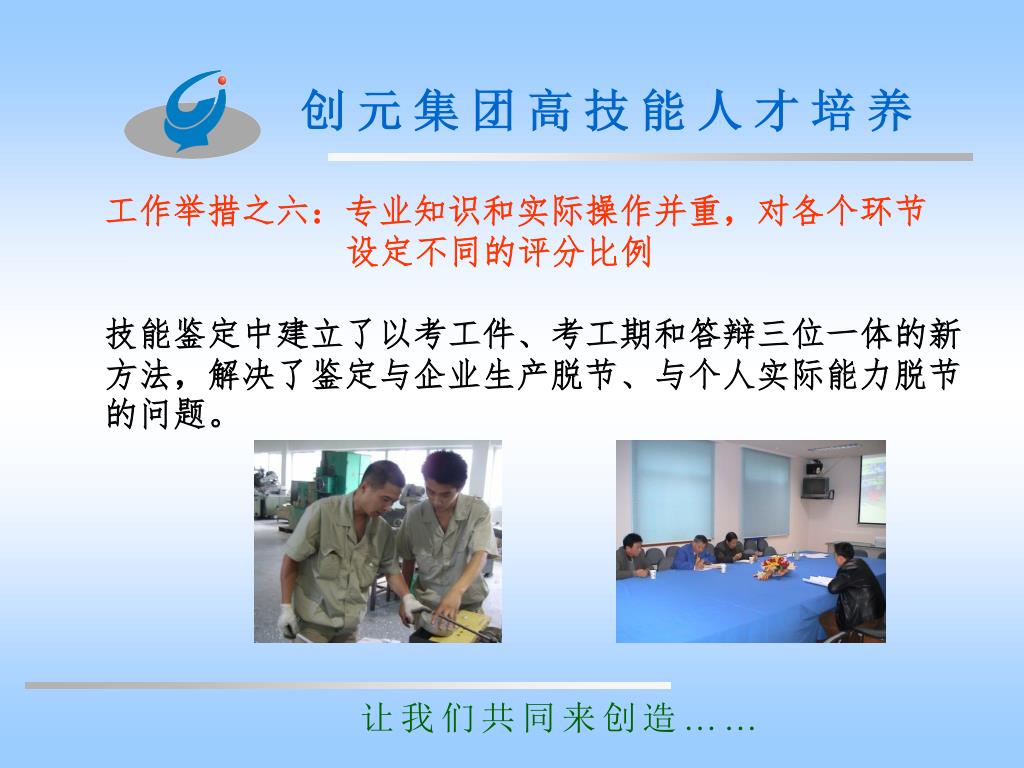 创元集团高技能人才培养

工作举措之六：专业知识和实际操作并重，对各个环节设定不同的评分比例

技能鉴定中建立了以考工件、考工期和答辩三位一体的新方法，解决了鉴定与企业生产脱节、与个人实际能力脱节的问题。

让我们共同来创造……